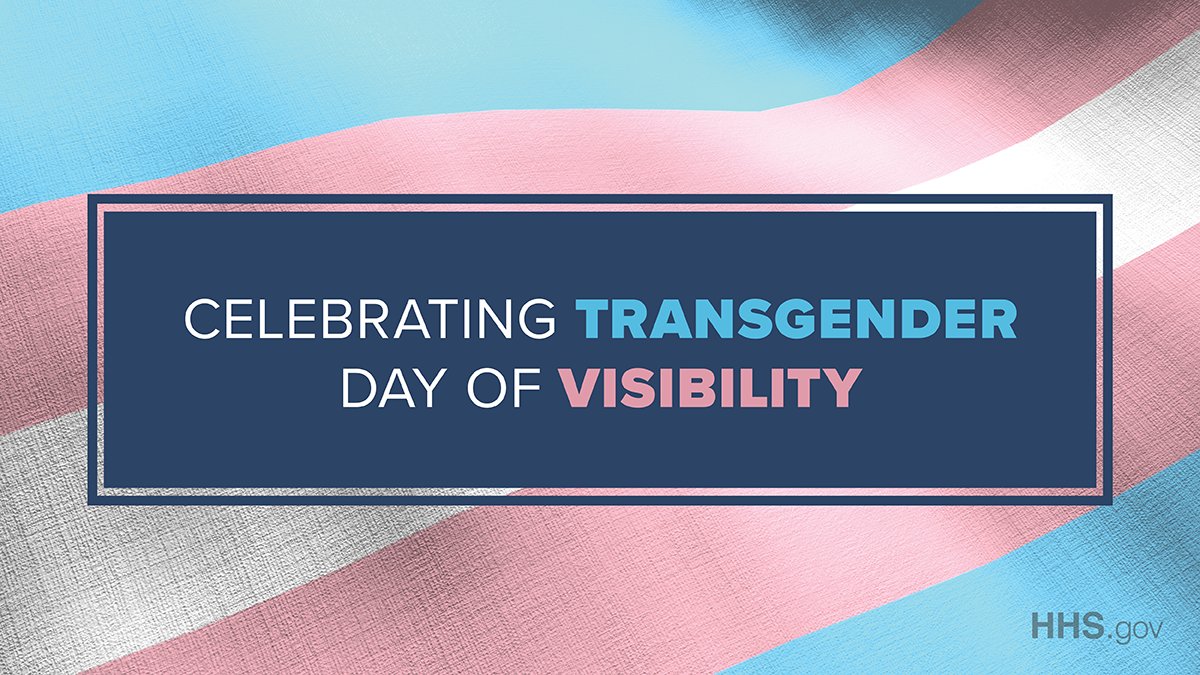 CELEBRATING TRANSGENDER DAY OF VISIBILITY

HHS.gov